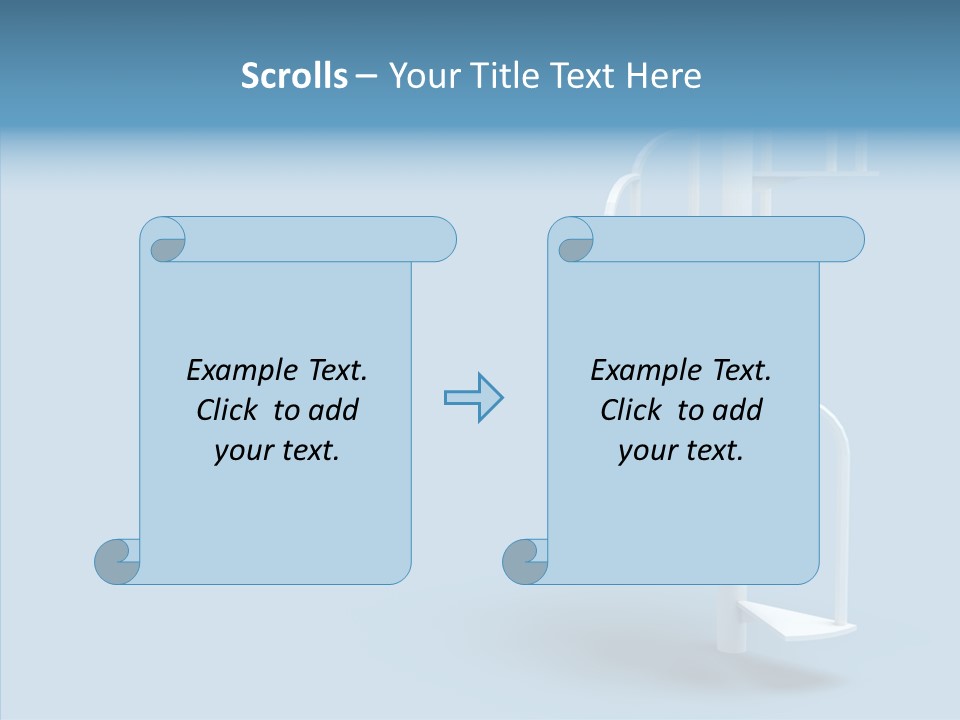 Scrolls – Your Title Text Here

Example Text. Click to add your text.

Example Text. Click to add your text.